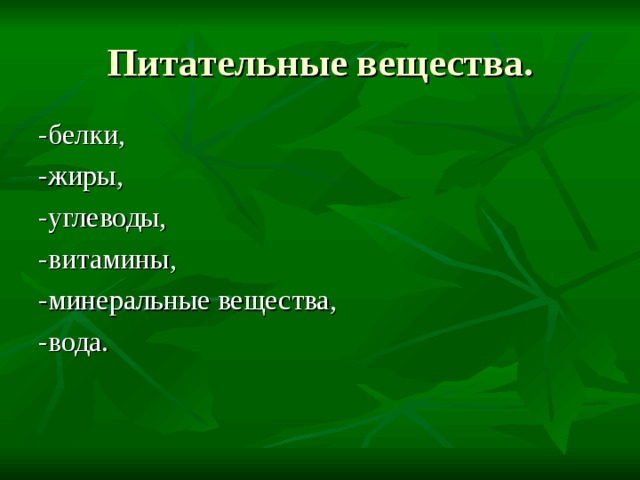 Питательные вещества.

-белки,
-жиры,
-углеводы,
-витамины,
-минеральные вещества,
-вода.